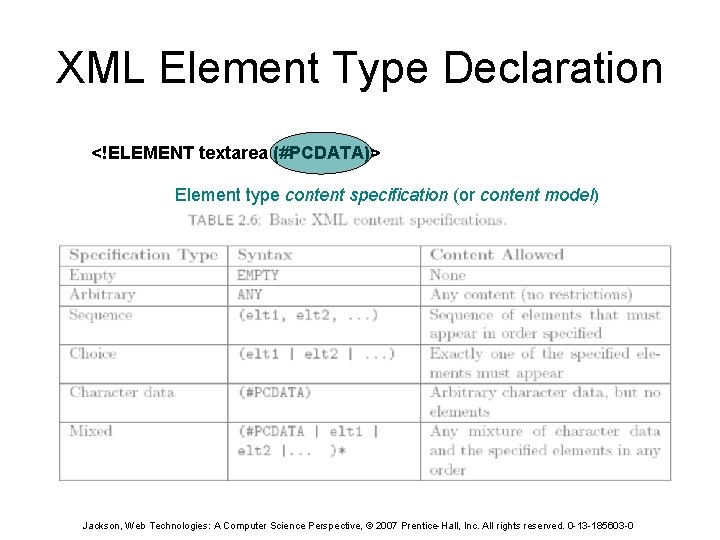 XML Element Type Declaration

<!ELEMENT textarea (#PCDATA)>

Element type content specification (or content model)

TABLE 2.6: Basic XML content specifications.

| Specification Type | Syntax | Content Allowed |
|---|---|---|
| Empty | EMPTY | None |
| Arbitrary | ANY | Any content (no restrictions) |
| Sequence | (elt1, elt2, ...) | Sequence of elements that must appear in order specified |
| Choice | (elt1 \| elt2 \| ...) | Exactly one of the specified elements must appear |
| Character data | (#PCDATA) | Arbitrary character data, but no elements |
| Mixed | (#PCDATA \| elt1 \| elt2 \|... )* | Any mixture of character data and the specified elements in any order |

Jackson, Web Technologies: A Computer Science Perspective, © 2007 Prentice-Hall, Inc. All rights reserved. 0-13-185603-0